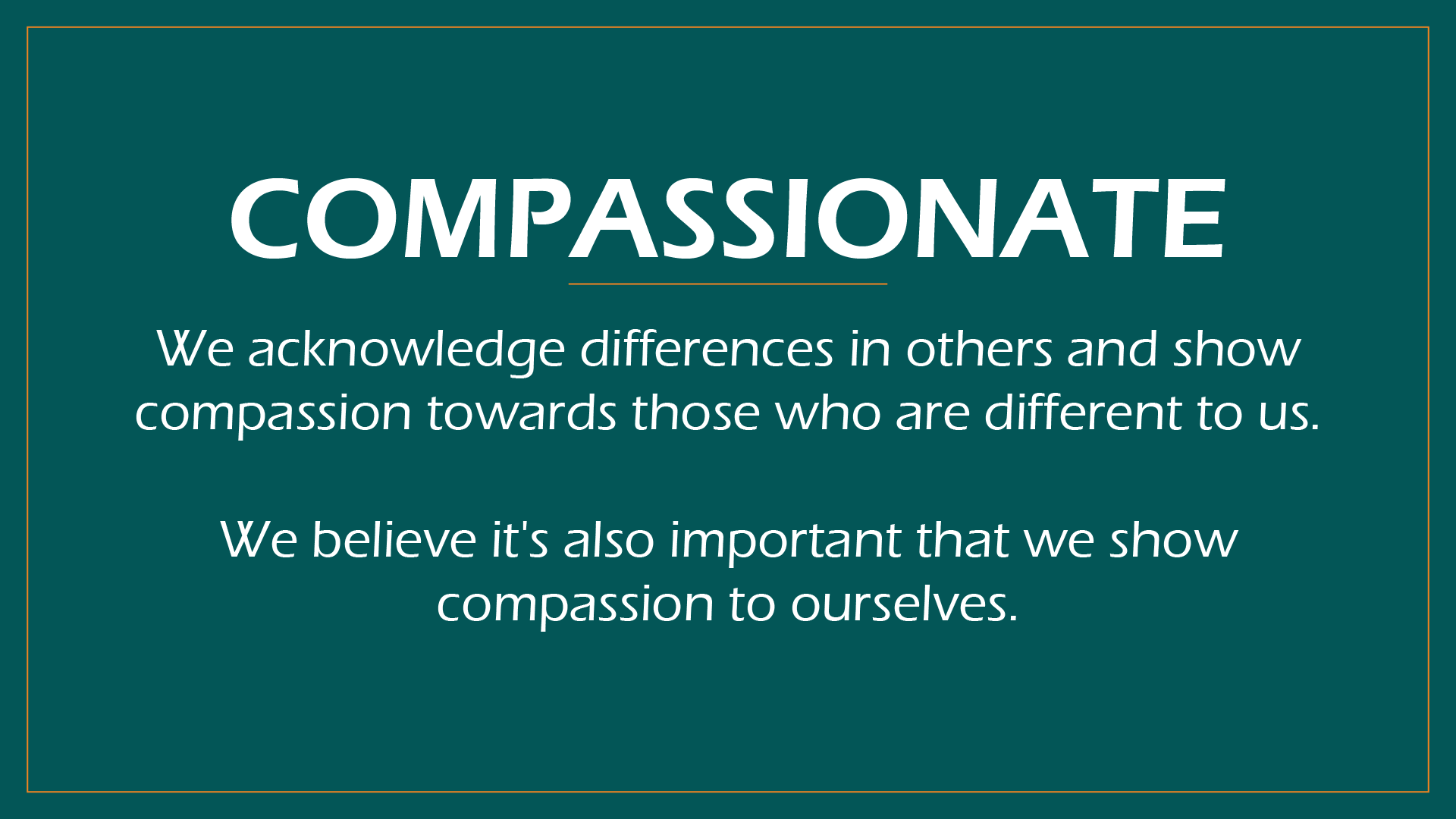 COMPASSIONATE

We acknowledge differences in others and show compassion towards those who are different to us.

We believe it's also important that we show compassion to ourselves.